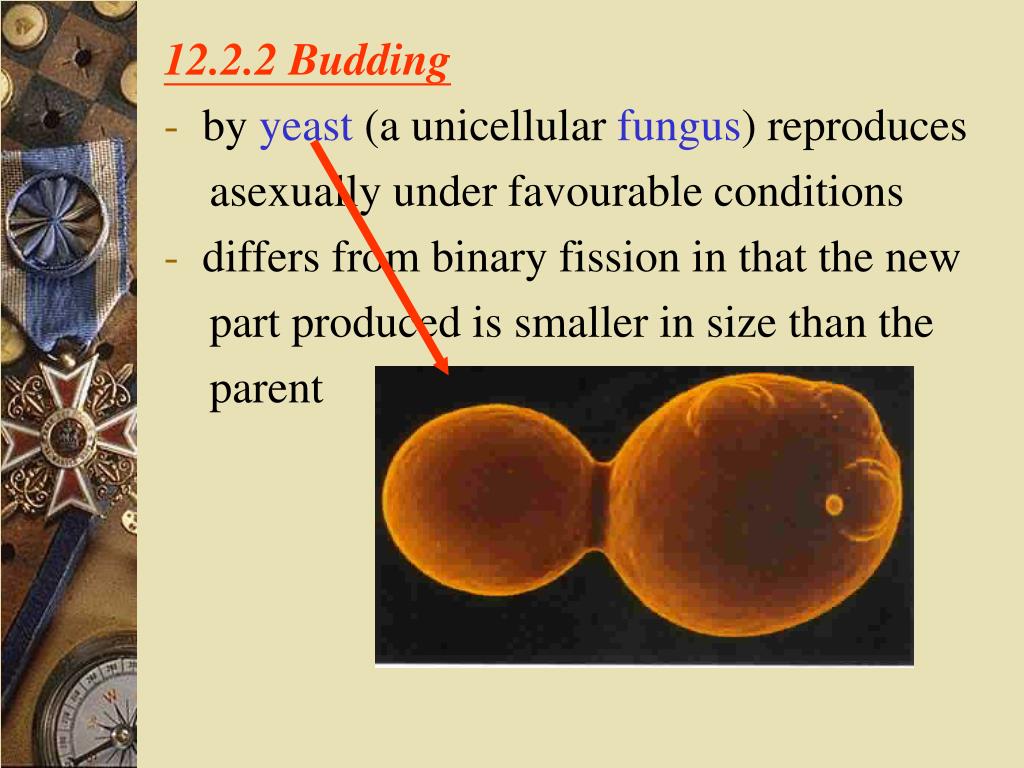 12.2.2 Budding

- by yeast (a unicellular fungus) reproduces asexually under favourable conditions
- differs from binary fission in that the new part produced is smaller in size than the parent